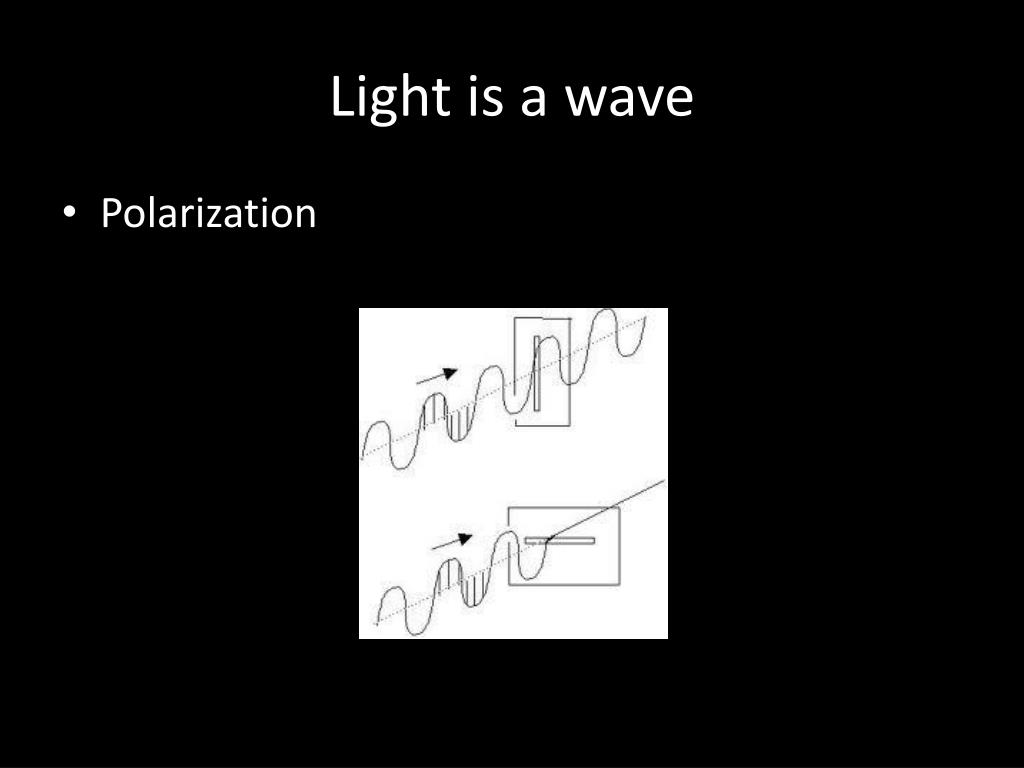 Light is a wave

• Polarization